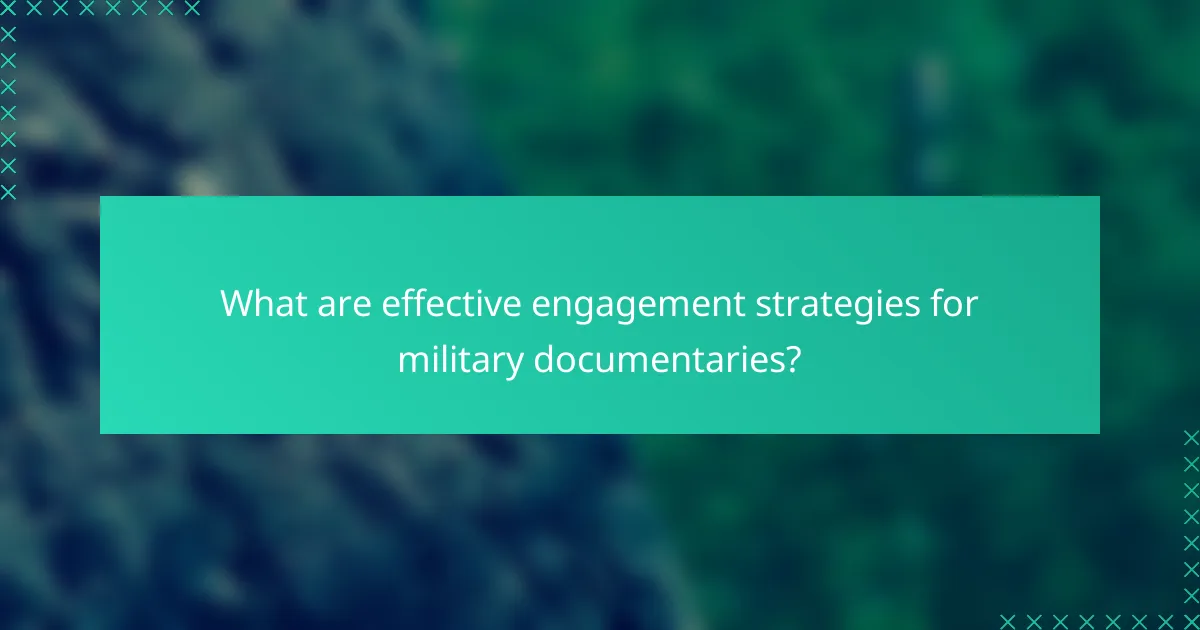 What are effective engagement strategies for military documentaries?